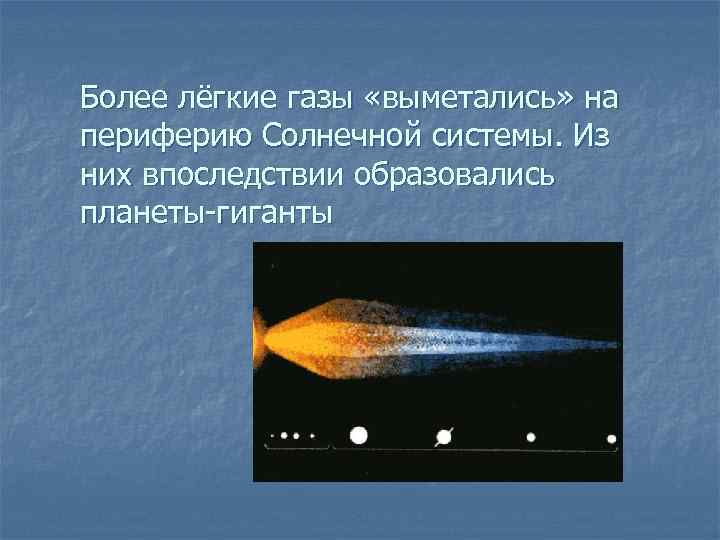 Более лёгкие газы «выметались» на периферию Солнечной системы. Из них впоследствии образовались планеты-гиганты